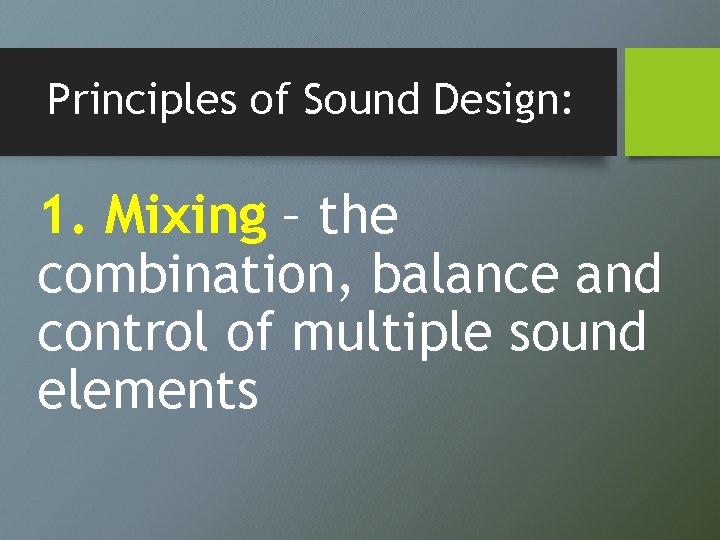 Principles of Sound Design:

1. Mixing – the combination, balance and control of multiple sound elements